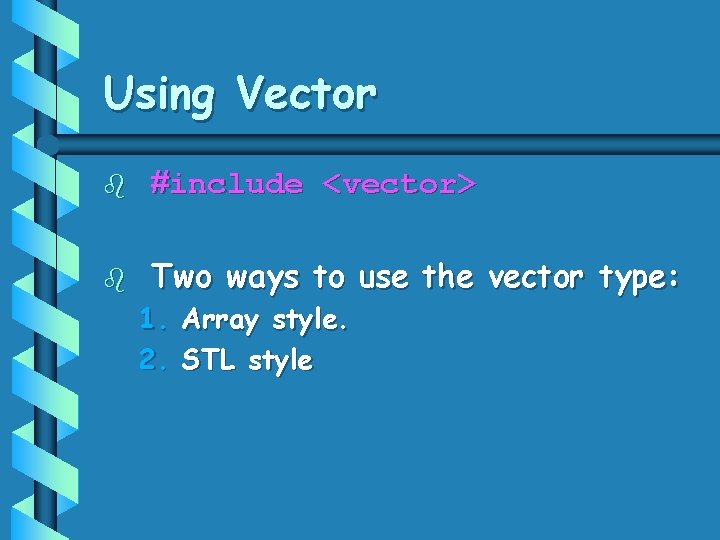 Using Vector

#include <vector>

Two ways to use the vector type:
1. Array style.
2. STL style